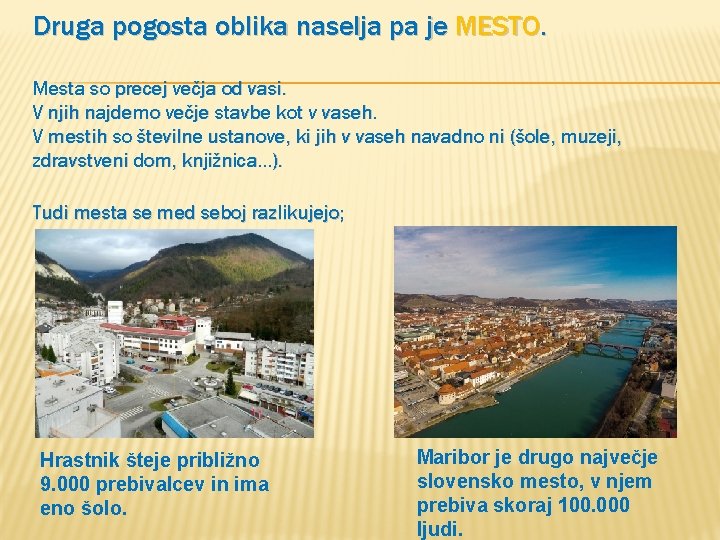 Druga pogosta oblika naselja pa je MESTO.

Mesta so precej večja od vasi.
V njih najdemo večje stavbe kot v vaseh.
V mestih so številne ustanove, ki jih v vaseh navadno ni (šole, muzeji, zdravstveni dom, knjižnica…).

Tudi mesta se med seboj razlikujejo;

Hrastnik šteje približno 9.000 prebivalcev in ima eno šolo.

Maribor je drugo največje slovensko mesto, v njem prebiva skoraj 100.000 ljudi.